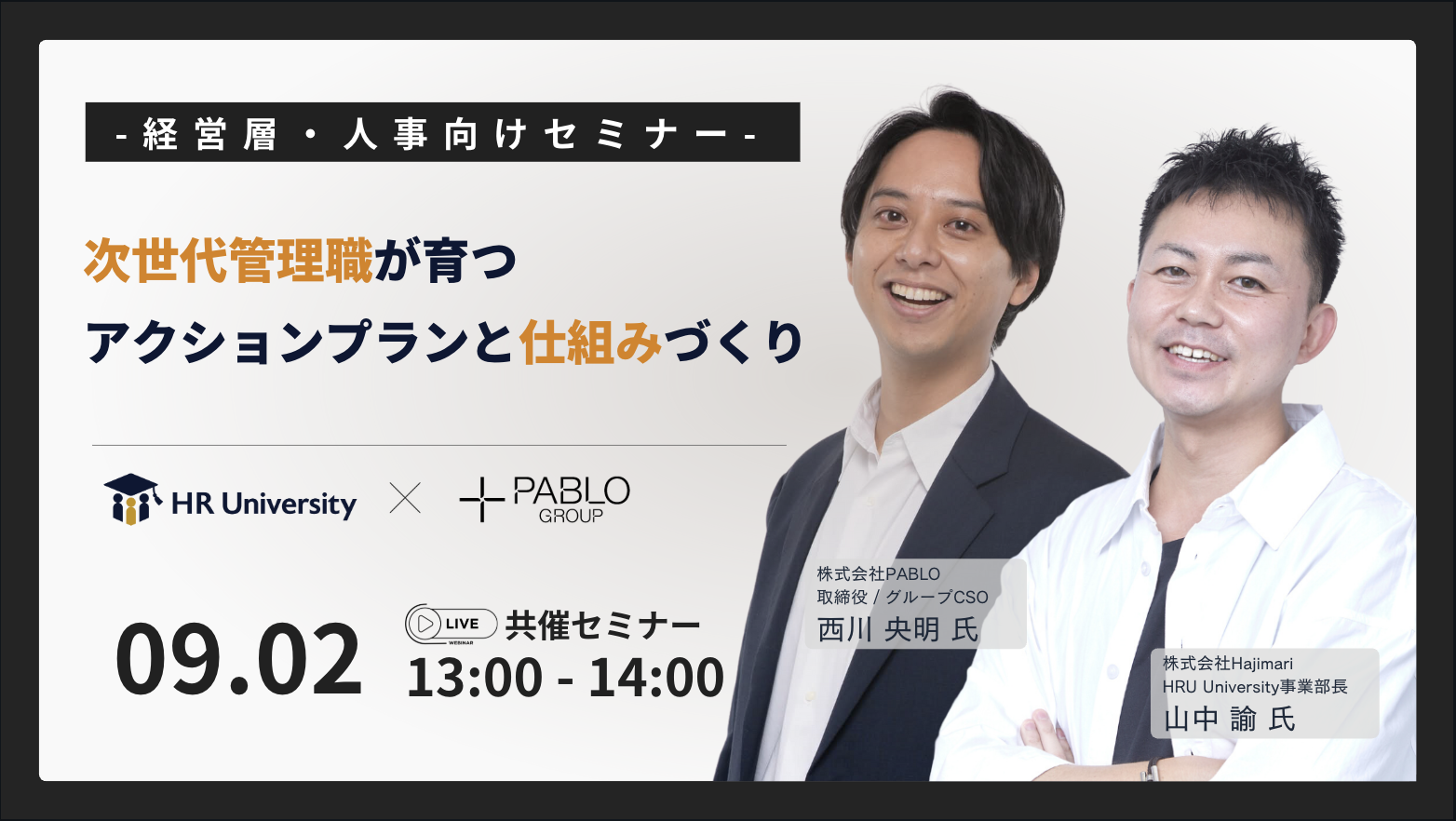 -経営層・人事向けセミナー-

次世代管理職が育つ
アクションプランと仕組みづくり

HR University × PABLO GROUP

09.02

LIVE WEBINAR 共催セミナー
13:00 - 14:00

株式会社PABLO
取締役 / グループCSO
西川 央明 氏

株式会社Hajimari
HRU University事業部長
山中 諭 氏